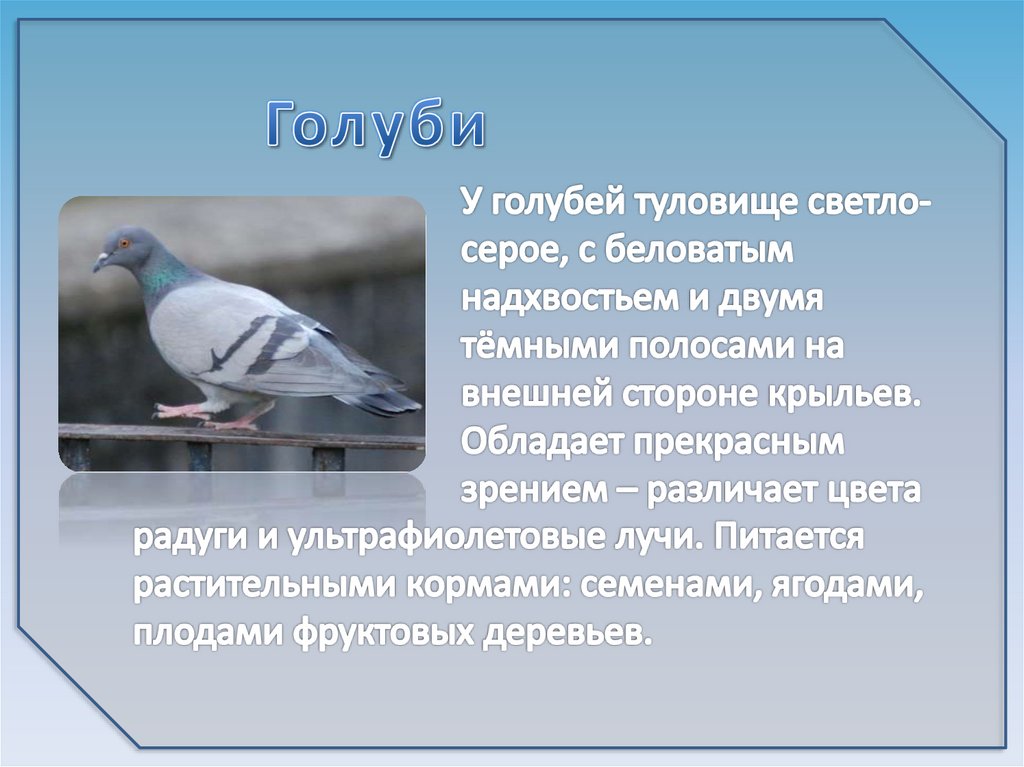 Голуби

У голубей туловище светло-серое, с беловатым надхвостьем и двумя тёмными полосами на внешней стороне крыльев. Обладает прекрасным зрением – различает цвета радуги и ультрафиолетовые лучи. Питается растительными кормами: семенами, ягодами, плодами фруктовых деревьев.